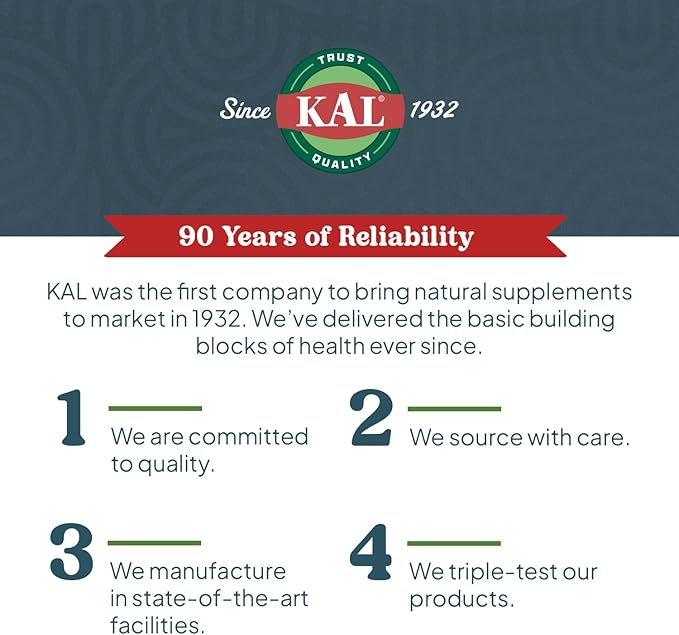 TRUST
Since KAL® 1932
QUALITY

90 Years of Reliability

KAL was the first company to bring natural supplements to market in 1932. We've delivered the basic building blocks of health ever since.

1
We are committed to quality.

2
We source with care.

3
We manufacture in state-of-the-art facilities.

4
We triple-test our products.